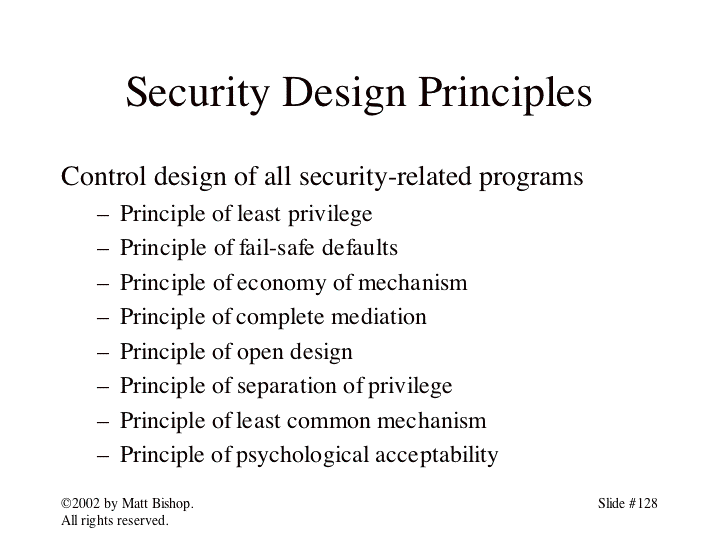 Security Design Principles

Control design of all security-related programs

– Principle of least privilege
– Principle of fail-safe defaults
– Principle of economy of mechanism
– Principle of complete mediation
– Principle of open design
– Principle of separation of privilege
– Principle of least common mechanism
– Principle of psychological acceptability

©2002 by Matt Bishop. All rights reserved.

Slide #128